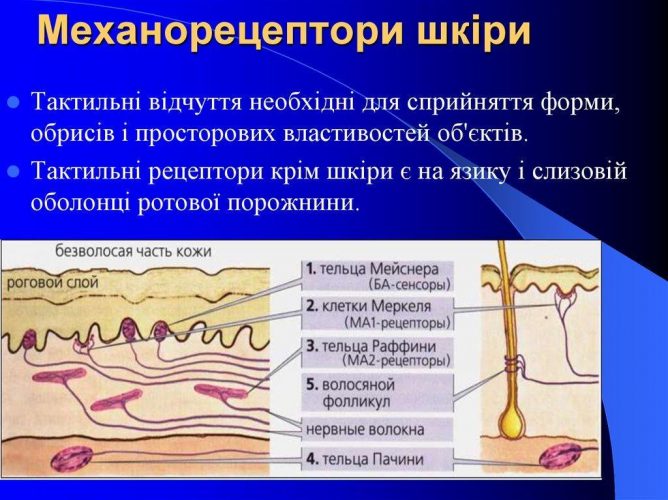 Механорецептори шкіри

Тактильні відчуття необхідні для сприйняття форми, обрисів і просторових властивостей об'єктів.

Тактильні рецептори крім шкіри є на язику і слизовій оболонці ротової порожнини.

безволосая часть кожи

роговой слой

1. тельца Мейснера (БА-сенсоры)

2. клетки Меркеля (МА1-рецепторы)

3. тельца Раффини (МА2-рецепторы)

5. волосяной фолликул

нервные волокна

4. тельца Пачини